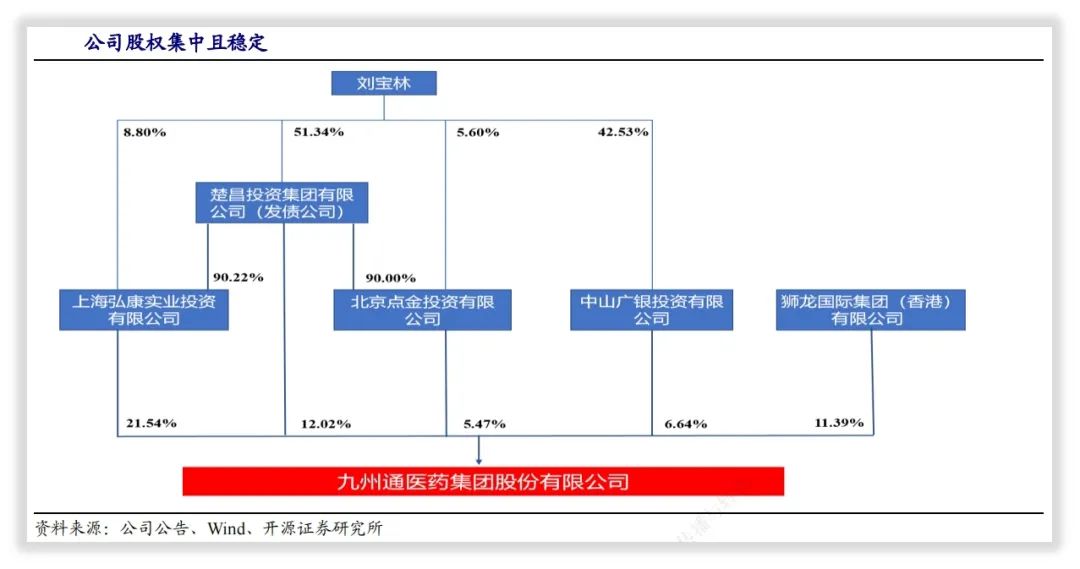 公司股权集中且稳定

刘宝林

8.80%

51.34%

5.60%

42.53%

楚昌投资集团有限公司（发债公司）

90.22%

90.00%

上海弘康实业投资有限公司

北京点金投资有限公司

中山广银投资有限公司

狮龙国际集团（香港）有限公司

21.54%

12.02%

5.47%

6.64%

11.39%

九州通医药集团股份有限公司

资料来源：公司公告、Wind、开源证券研究所